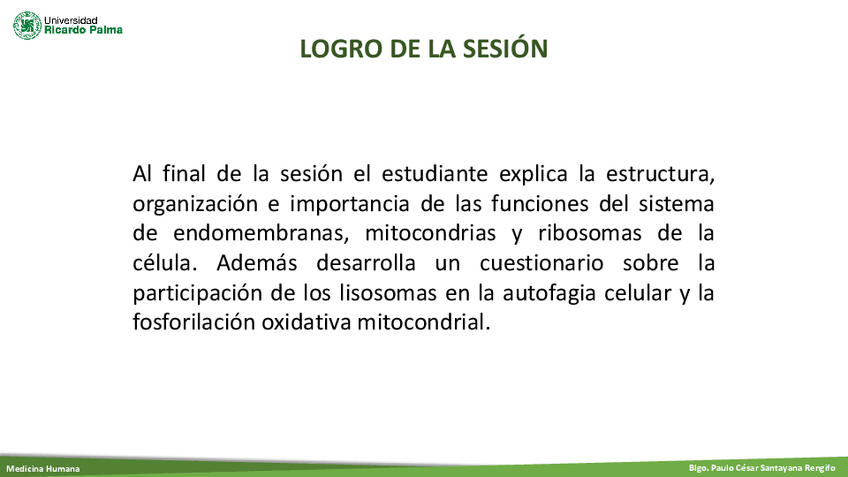 Universidad
Ricardo Palma

LOGRO DE LA SESIÓN

Al final de la sesión el estudiante explica la estructura, organización e importancia de las funciones del sistema de endomembranas, mitocondrias y ribosomas de la célula. Además desarrolla un cuestionario sobre la participación de los lisosomas en la autofagia celular y la fosforilación oxidativa mitocondrial.

Medicina Humana

Blgo. Paulo César Santayana Rengifo